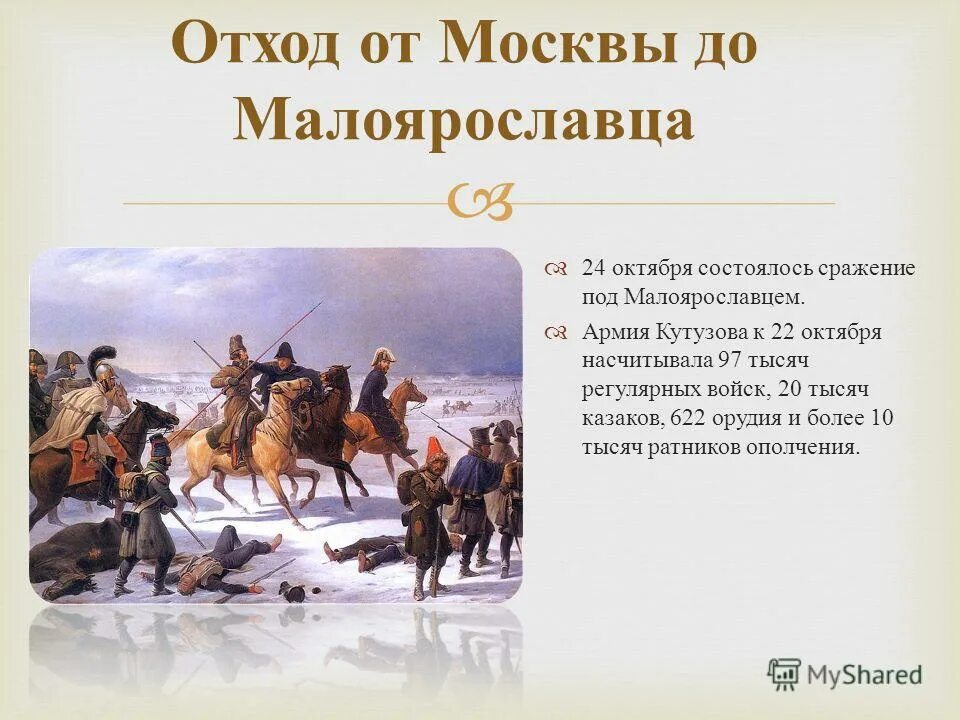 Отход от Москвы до Малоярославца

24 октября состоялось сражение под Малоярославцем.

Армия Кутузова к 22 октября насчитывала 97 тысяч регулярных войск, 20 тысяч казаков, 622 орудия и более 10 тысяч ратников ополчения.

MyShared